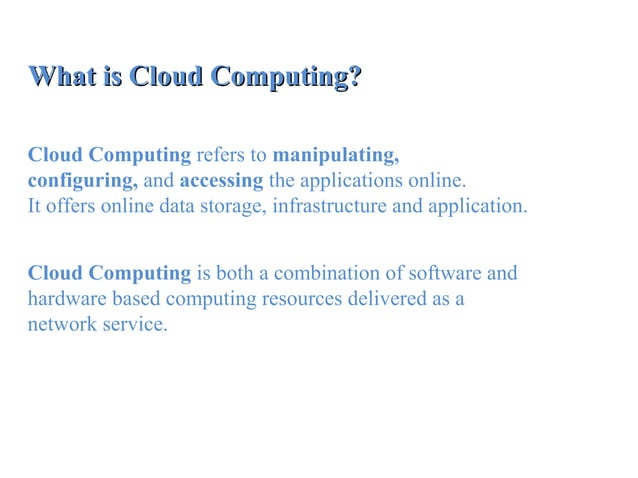 What is Cloud Computing?

Cloud Computing refers to manipulating, configuring, and accessing the applications online. It offers online data storage, infrastructure and application.

Cloud Computing is both a combination of software and hardware based computing resources delivered as a network service.